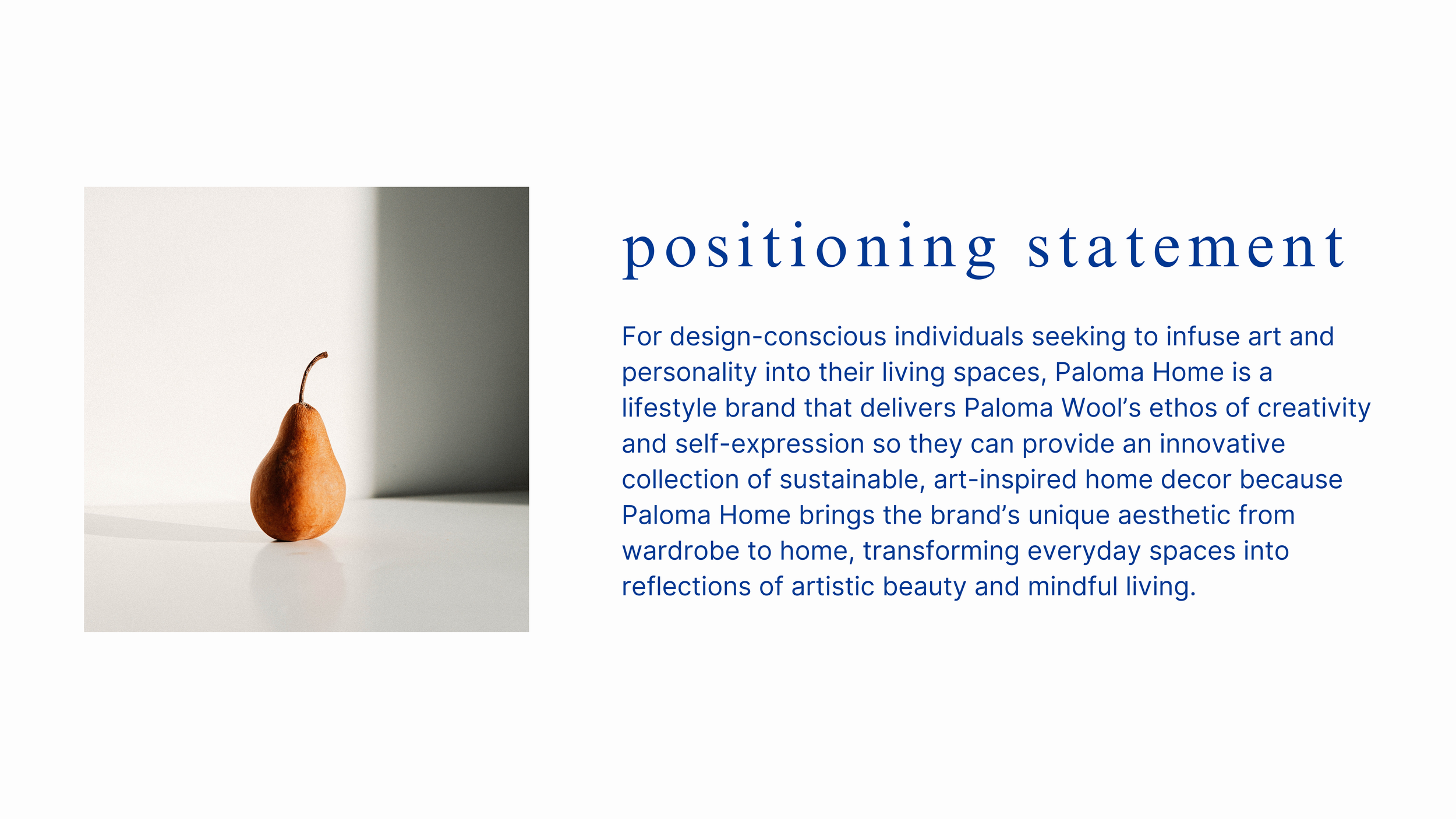 positioning statement

For design-conscious individuals seeking to infuse art and personality into their living spaces, Paloma Home is a lifestyle brand that delivers Paloma Wool’s ethos of creativity and self-expression so they can provide an innovative collection of sustainable, art-inspired home decor because Paloma Home brings the brand’s unique aesthetic from wardrobe to home, transforming everyday spaces into reflections of artistic beauty and mindful living.